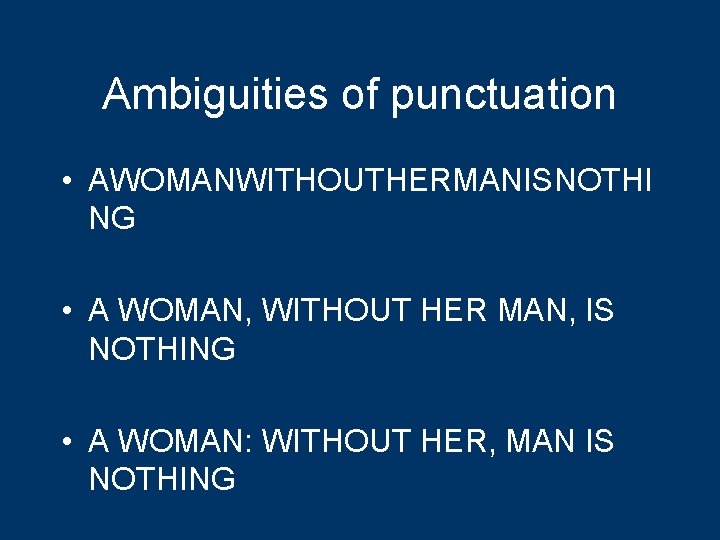 Ambiguities of punctuation

• AWOMANWITHOUTHERMANISNOTHING

• A WOMAN, WITHOUT HER MAN, IS NOTHING

• A WOMAN: WITHOUT HER, MAN IS NOTHING